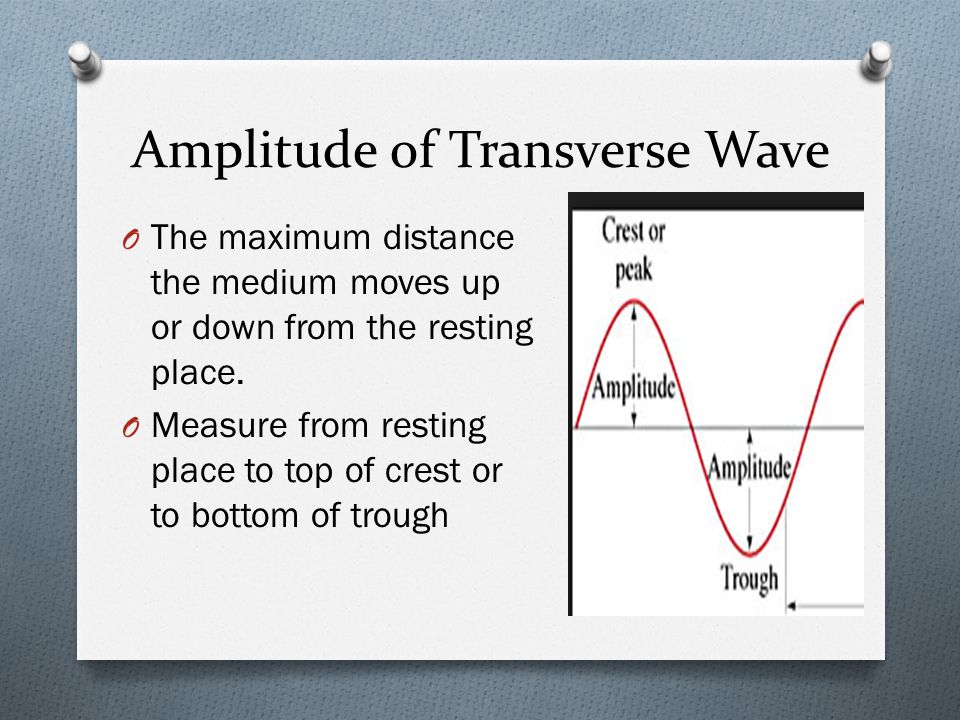 Amplitude of Transverse Wave

O The maximum distance the medium moves up or down from the resting place.

O Measure from resting place to top of crest or to bottom of trough

Crest or peak

Amplitude

Amplitude

Trough